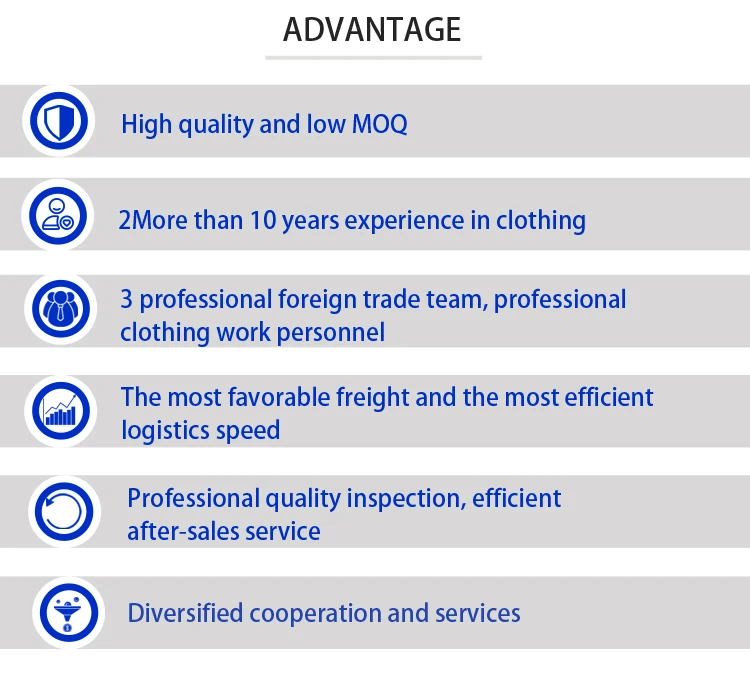 ADVANTAGE

High quality and low MOQ

2More than 10 years experience in clothing

3 professional foreign trade team, professional clothing work personnel

The most favorable freight and the most efficient logistics speed

Professional quality inspection, efficient after-sales service

Diversified cooperation and services